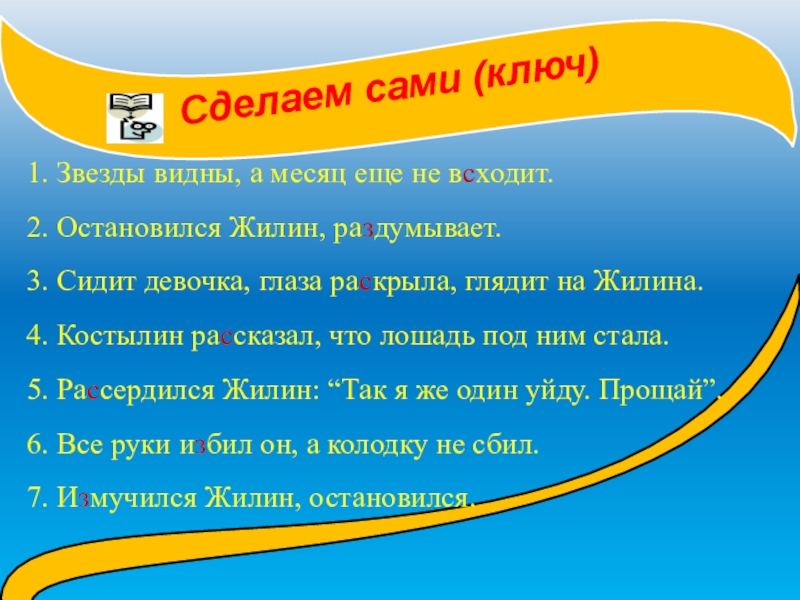 Сделаем сами (ключ)

1. Звезды видны, а месяц еще не всходит.

2. Остановился Жилин, раздумывает.

3. Сидит девочка, глаза раскрыла, глядит на Жилина.

4. Костылин рассказал, что лошадь под ним стала.

5. Рассердился Жилин: “Так я же один уйду. Прощай”.

6. Все руки избил он, а колодку не сбил.

7. Измучился Жилин, остановился.